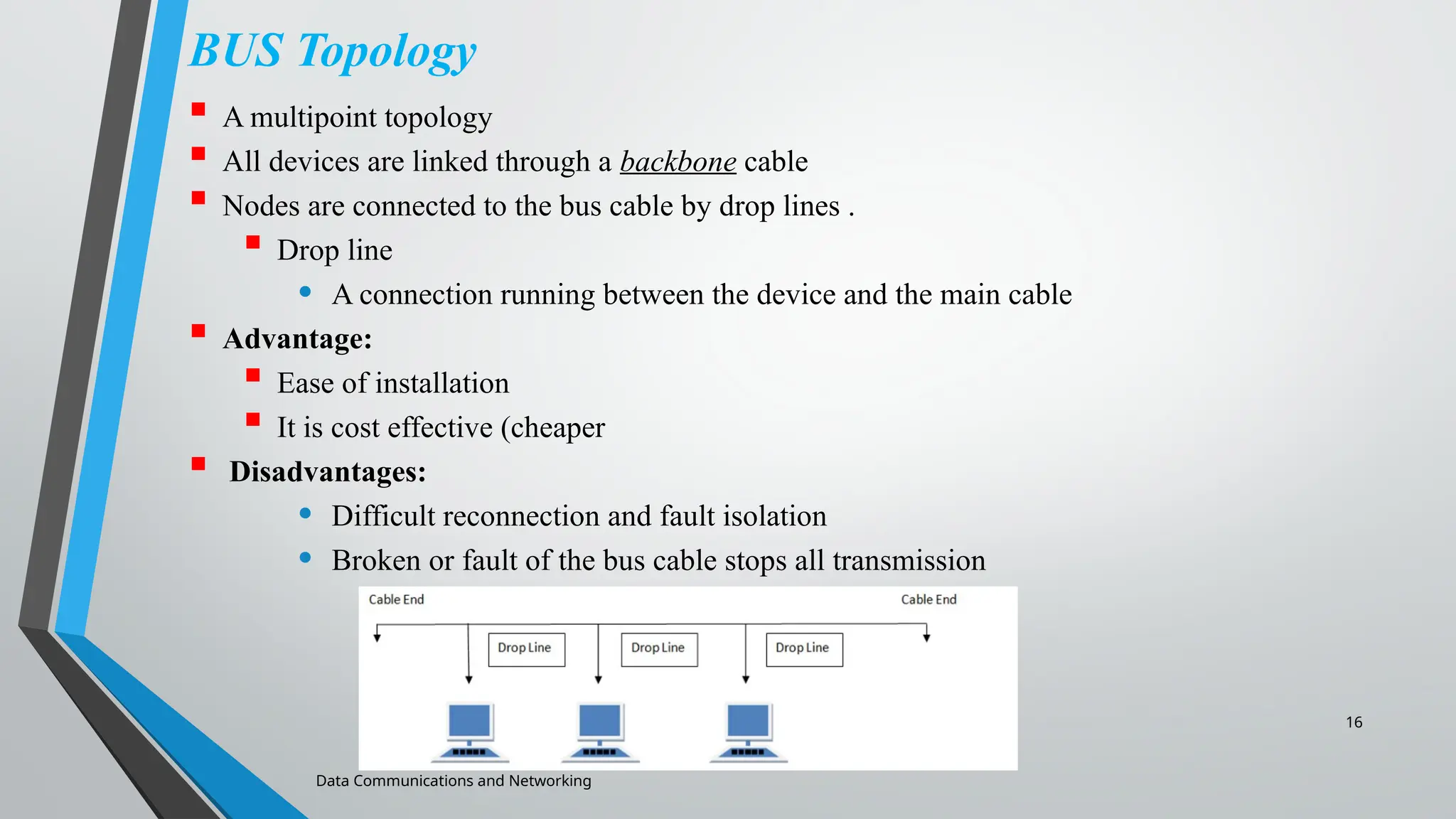 BUS Topology

A multipoint topology

All devices are linked through a backbone cable

Nodes are connected to the bus cable by drop lines .

Drop line

A connection running between the device and the main cable

Advantage:

Ease of installation

It is cost effective (cheaper

Disadvantages:

Difficult reconnection and fault isolation

Broken or fault of the bus cable stops all transmission

Cable End

Cable End

Drop Line

Drop Line

Drop Line

16

Data Communications and Networking